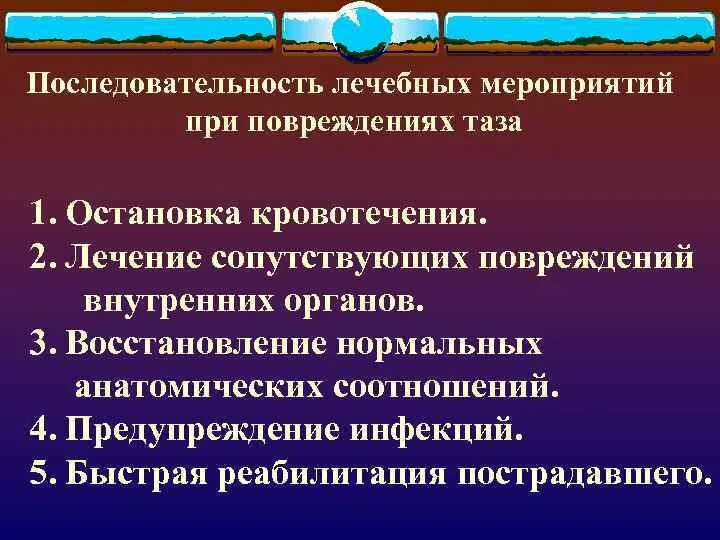 Последовательность лечебных мероприятий при повреждениях таза

1. Остановка кровотечения.
2. Лечение сопутствующих повреждений внутренних органов.
3. Восстановление нормальных анатомических соотношений.
4. Предупреждение инфекций.
5. Быстрая реабилитация пострадавшего.